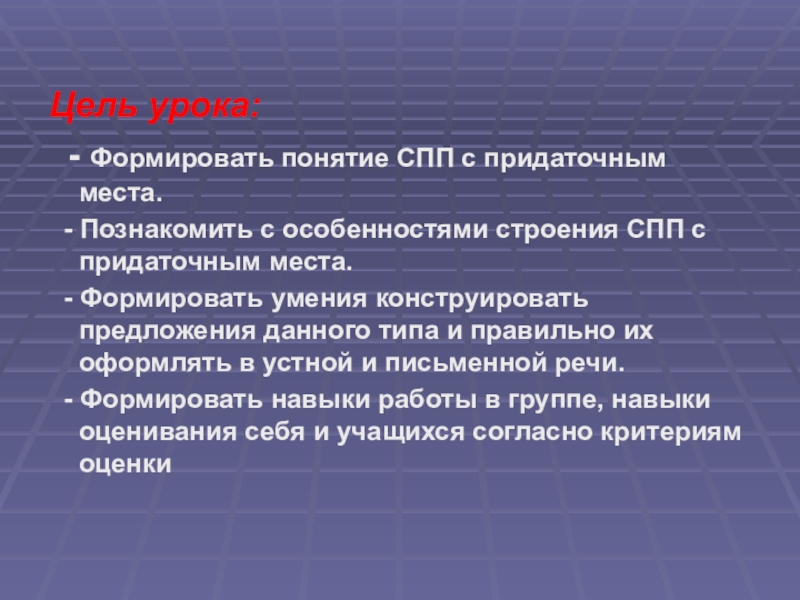 Цель урока:

- Формировать понятие СПП с придаточным места.

- Познакомить с особенностями строения СПП с придаточным места.

- Формировать умения конструировать предложения данного типа и правильно их оформлять в устной и письменной речи.

- Формировать навыки работы в группе, навыки оценивания себя и учащихся согласно критериям оценки